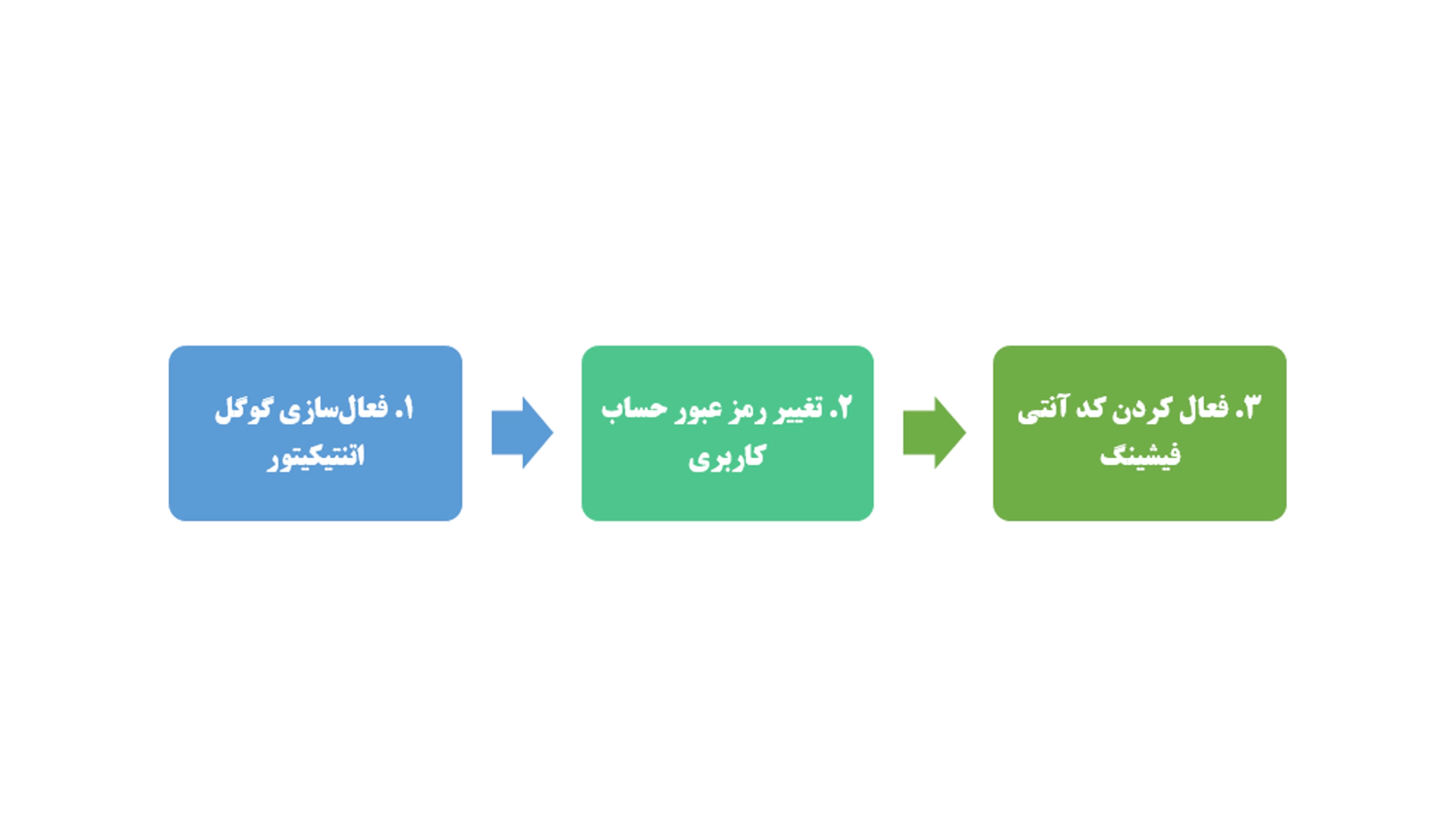 ۱. فعال‌سازی گوگل اتنتیکیتور

۲. تغییر رمز عبور حساب کاربری

۳. فعال کردن کد آنتی فیشینگ